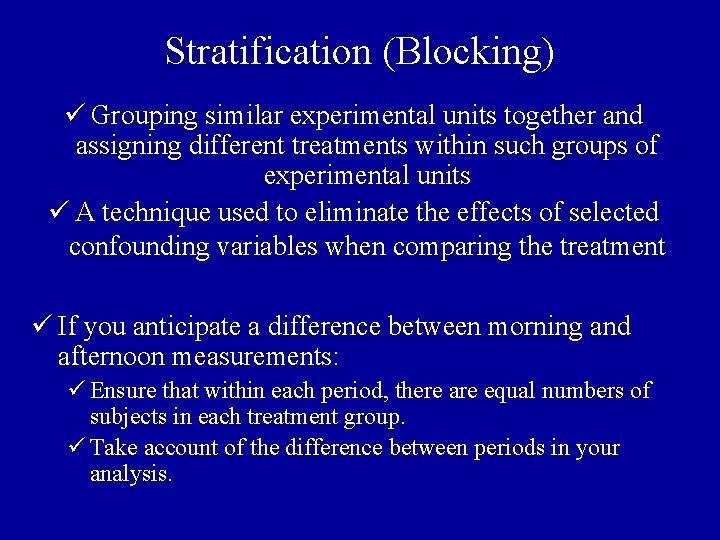 Stratification (Blocking)

✓ Grouping similar experimental units together and assigning different treatments within such groups of experimental units

✓ A technique used to eliminate the effects of selected confounding variables when comparing the treatment

✓ If you anticipate a difference between morning and afternoon measurements:

✓ Ensure that within each period, there are equal numbers of subjects in each treatment group.

✓ Take account of the difference between periods in your analysis.